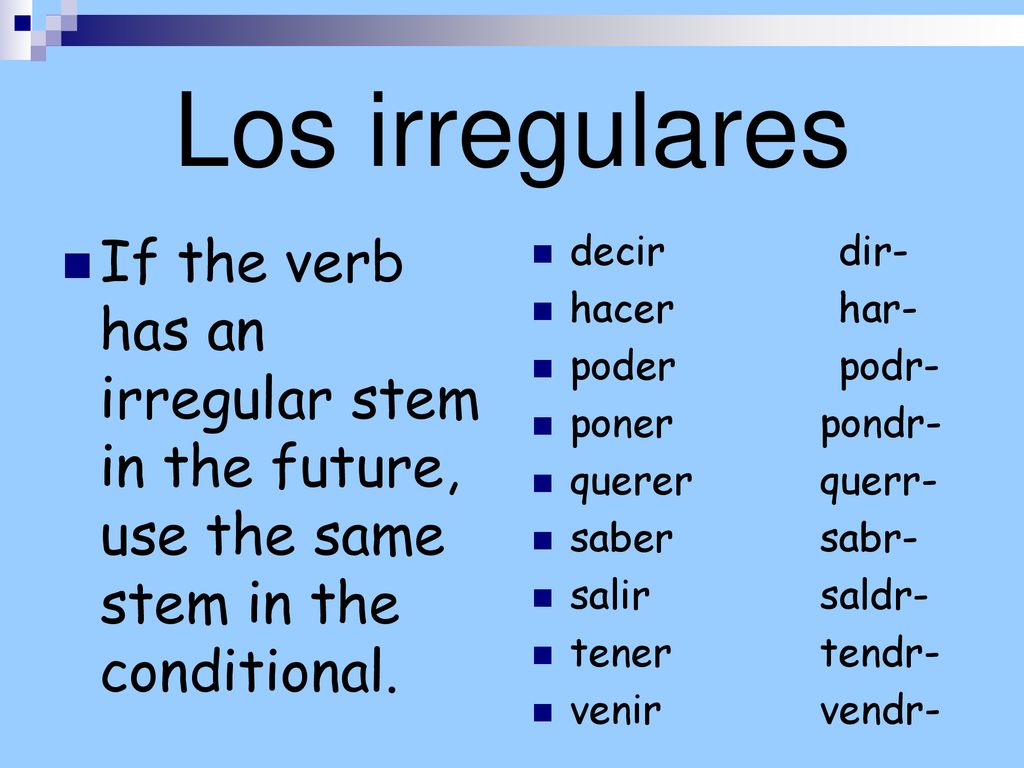 Los irregulares

If the verb has an irregular stem in the future, use the same stem in the conditional.

decir dir-
hacer har-
poder podr-
poner pondr-
querer querr-
saber sabr-
salir saldr-
tener tendr-
venir vendr-